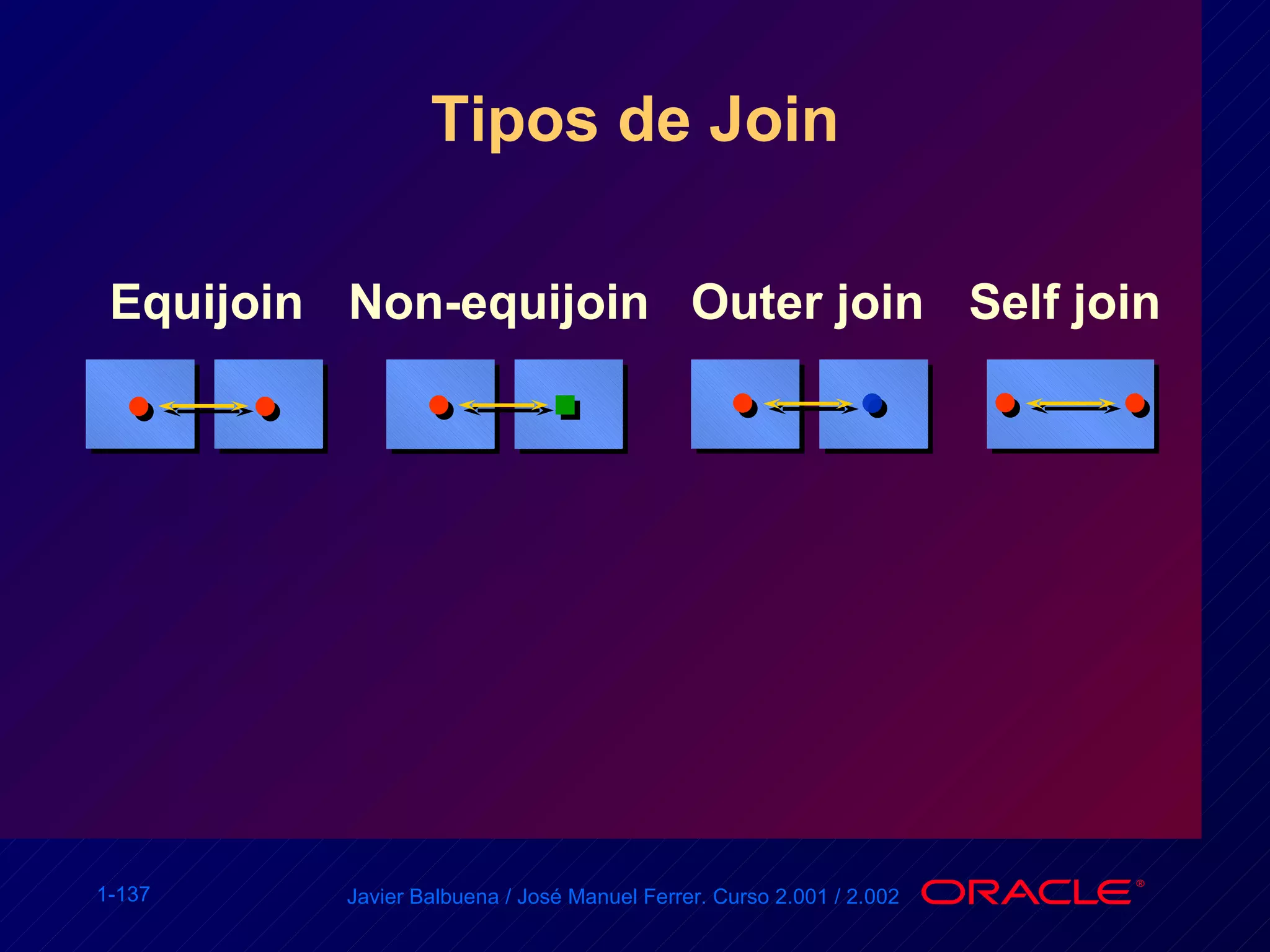 Tipos de Join

Equijoin

Non-equijoin

Outer join

Self join

1-137

Javier Balbuena / José Manuel Ferrer. Curso 2.001 / 2.002

ORACLE®